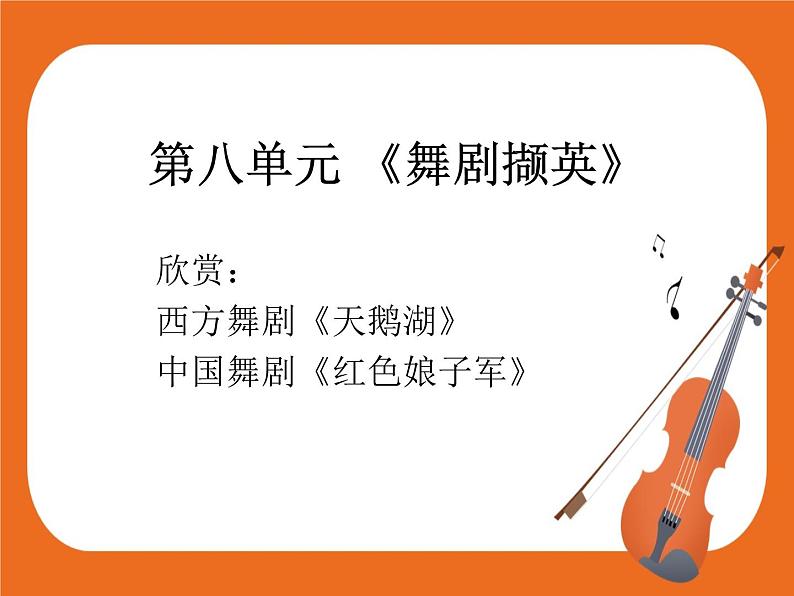 第八单元 《舞剧撷英》

欣赏：
西方舞剧《天鹅湖》
中国舞剧《红色娘子军》